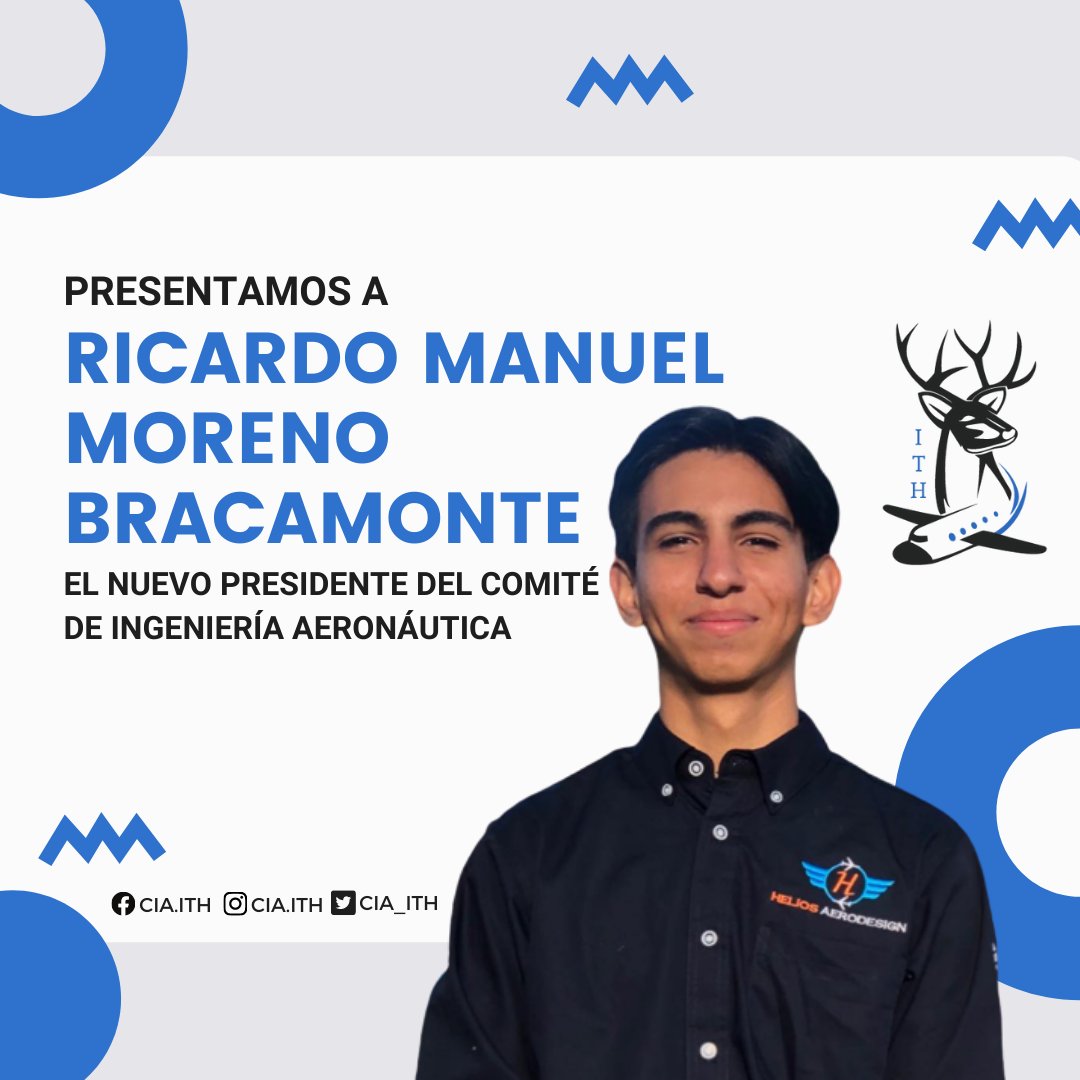 PRESENTAMOS A
RICARDO MANUEL MORENO BRACAMONTE
EL NUEVO PRESIDENTE DEL COMITÉ DE INGENIERÍA AERONÁUTICA

I
T
H

H
HELIOS AERODESIGN

CIA.ITH CIA.ITH CIA_ITH